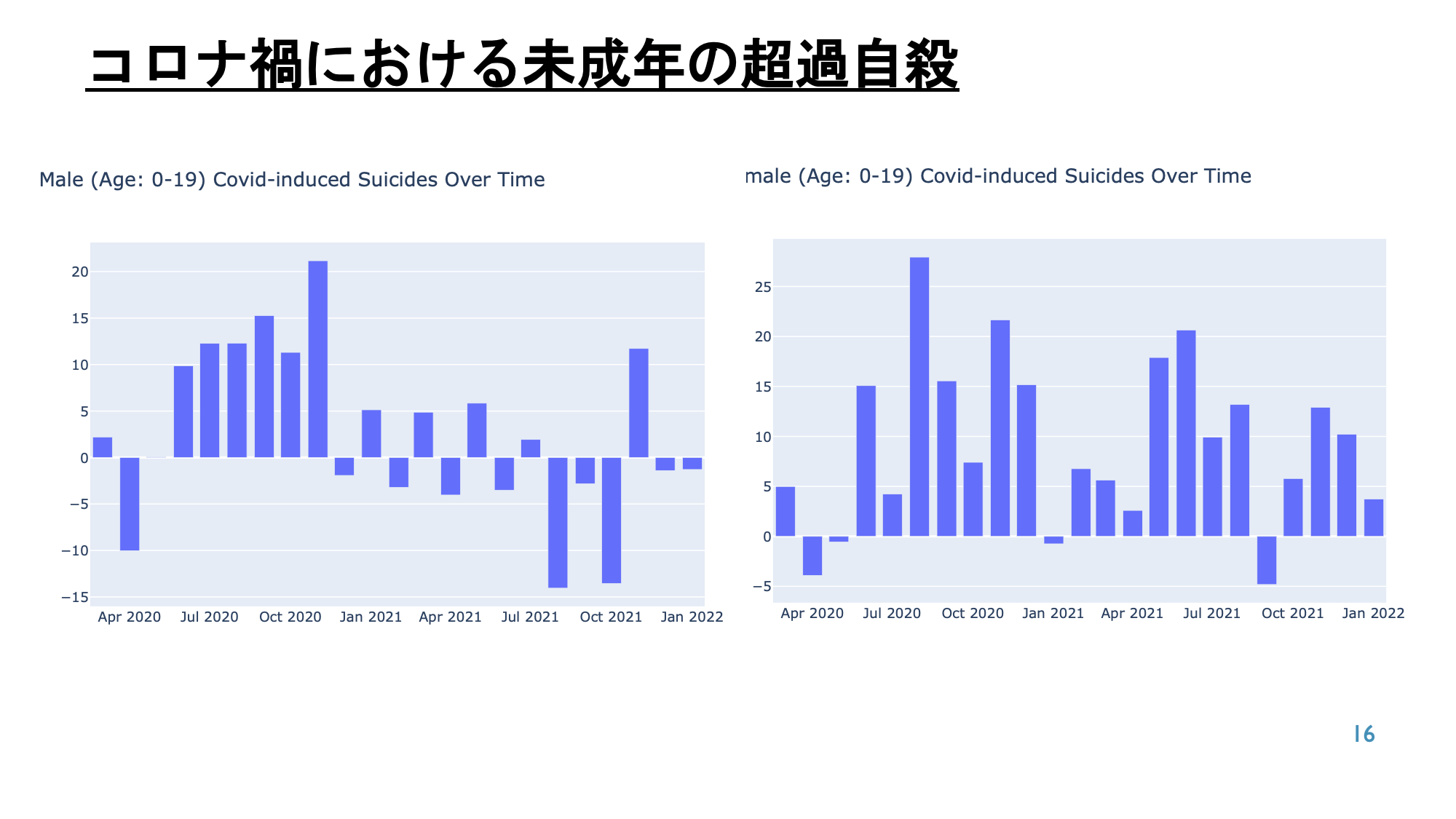 コロナ禍における未成年の超過自殺

Male (Age: 0-19) Covid-induced Suicides Over Time

20
15
10
5
0
−5
−10
−15

Apr 2020 Jul 2020 Oct 2020 Jan 2021 Apr 2021 Jul 2021 Oct 2021 Jan 2022

male (Age: 0-19) Covid-induced Suicides Over Time

25
20
15
10
5
0
−5

Apr 2020 Jul 2020 Oct 2020 Jan 2021 Apr 2021 Jul 2021 Oct 2021 Jan 2022

16